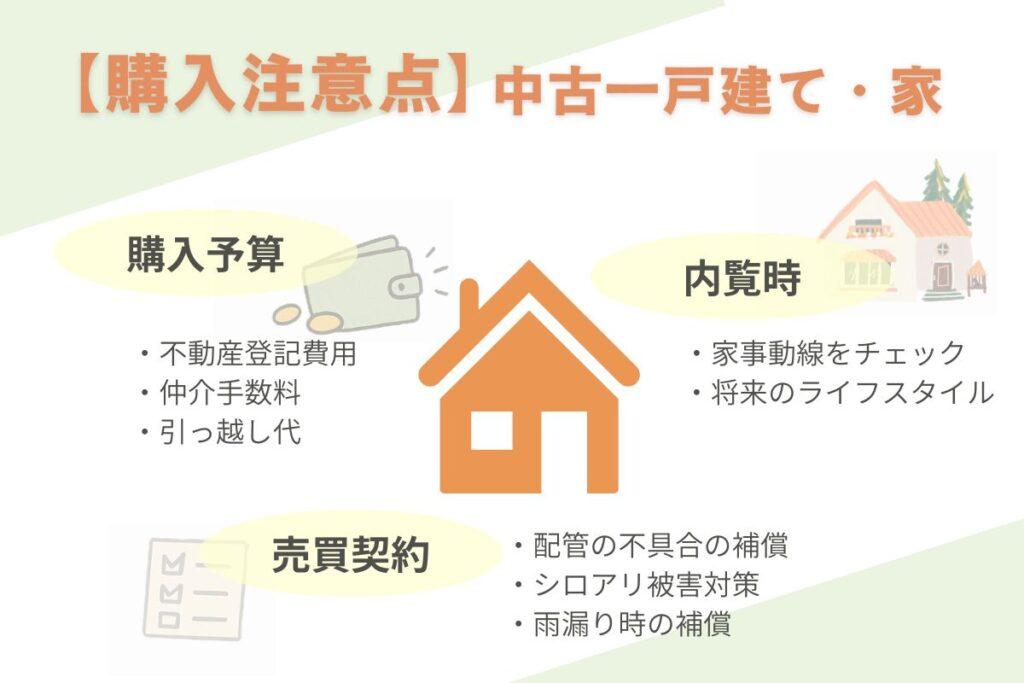 【購入注意点】中古一戸建て・家

購入予算

・不動産登記費用
・仲介手数料
・引っ越し代

内覧時

・家事動線をチェック
・将来のライフスタイル

売買契約

・配管の不具合の補償
・シロアリ被害対策
・雨漏り時の補償